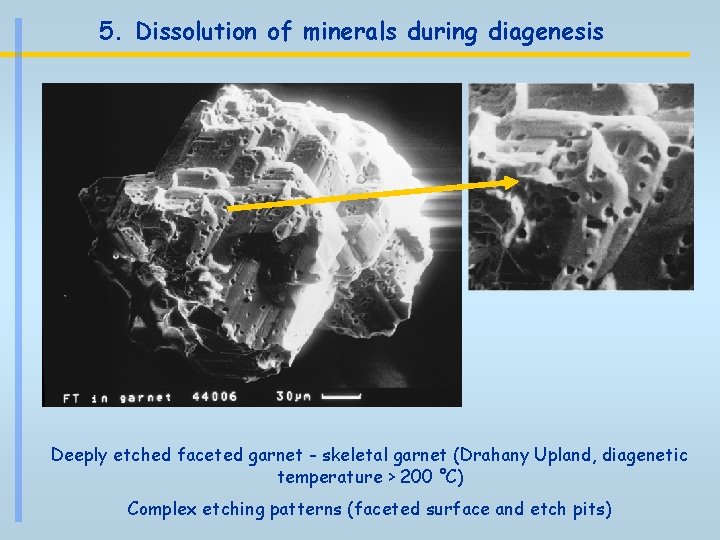 5. Dissolution of minerals during diagenesis

FT in garnet 44006 30μm

Deeply etched faceted garnet - skeletal garnet (Drahany Upland, diagenetic temperature > 200 °C)

Complex etching patterns (faceted surface and etch pits)